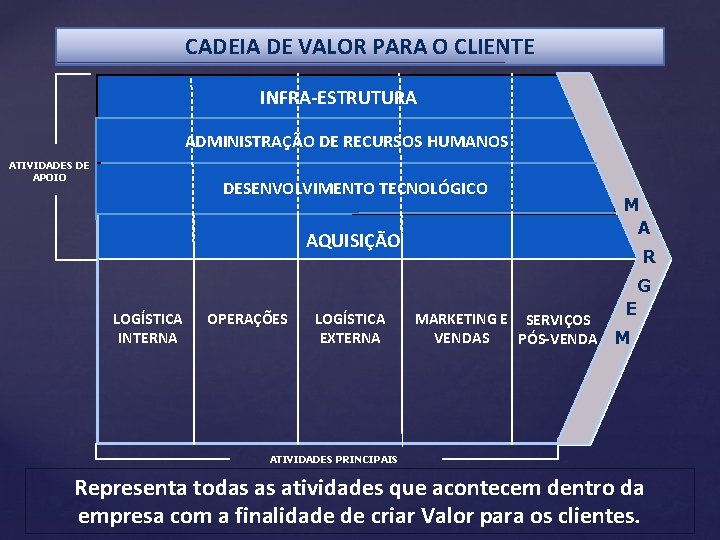 CADEIA DE VALOR PARA O CLIENTE

ATIVIDADES DE APOIO

INFRA-ESTRUTURA

ADMINISTRAÇÃO DE RECURSOS HUMANOS

DESENVOLVIMENTO TECNOLÓGICO

AQUISIÇÃO

LOGÍSTICA INTERNA

OPERAÇÕES

LOGÍSTICA EXTERNA

MARKETING E VENDAS

SERVIÇOS PÓS-VENDA

MARGEM

ATIVIDADES PRINCIPAIS

Representa todas as atividades que acontecem dentro da empresa com a finalidade de criar Valor para os clientes.